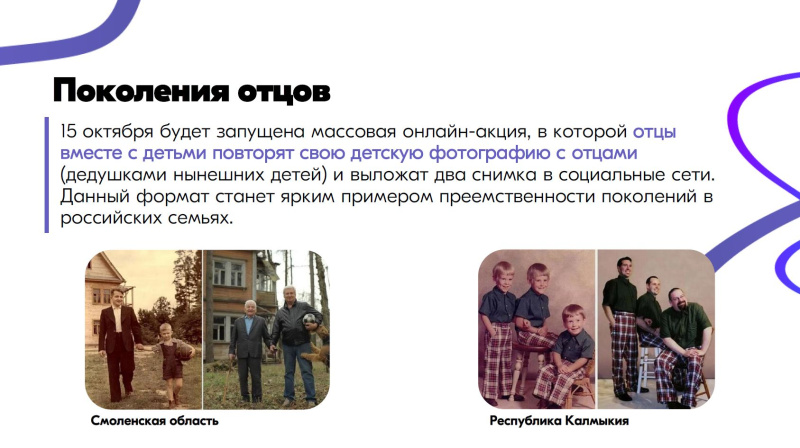 Поколения отцов

15 октября будет запущена массовая онлайн-акция, в которой отцы вместе с детьми повторят свою детскую фотографию с отцами (дедушками нынешних детей) и выложат два снимка в социальные сети. Данный формат станет ярким примером преемственности поколений в российских семьях.

Смоленская область

Республика Калмыкия